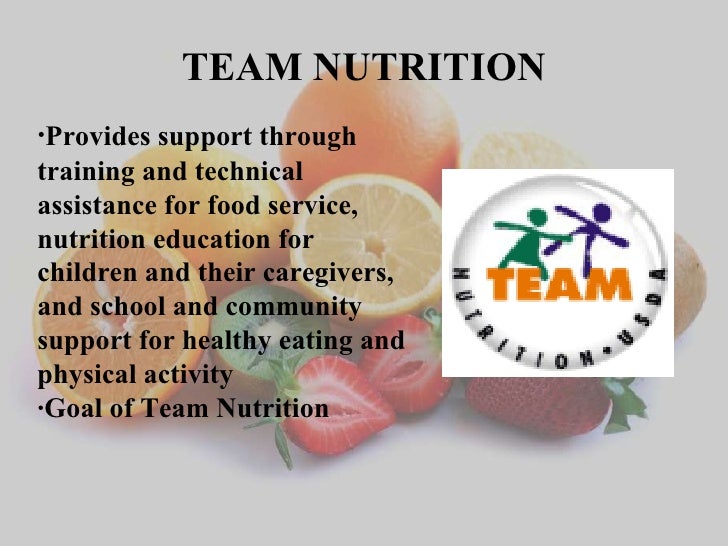 TEAM NUTRITION

·Provides support through training and technical assistance for food service, nutrition education for children and their caregivers, and school and community support for healthy eating and physical activity
·Goal of Team Nutrition

TEAM
NUTRITION • USDA